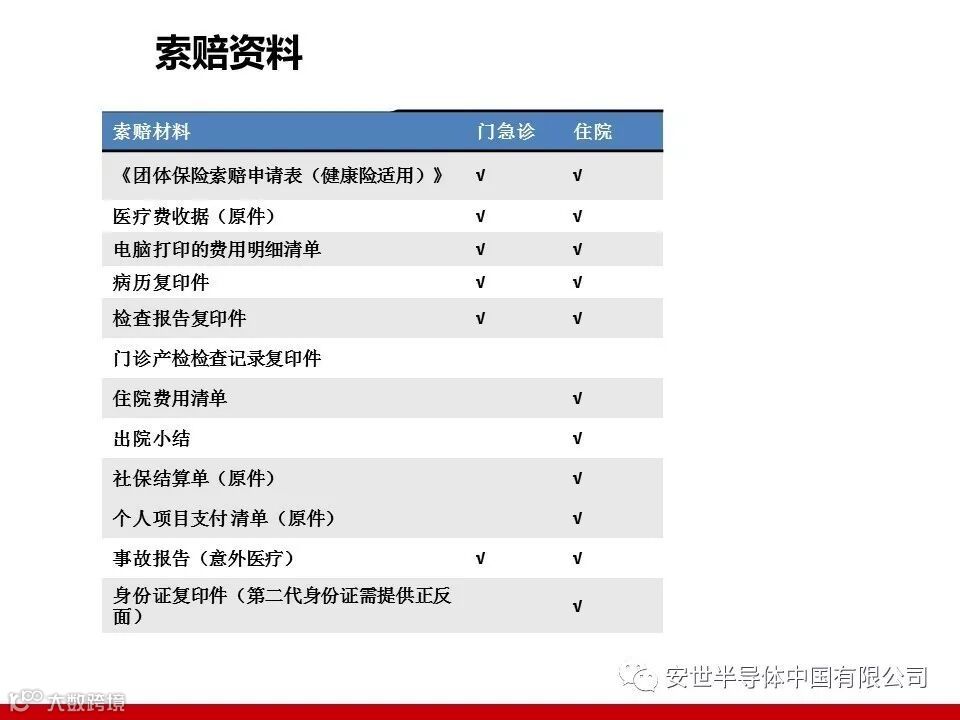 索赔资料

| 索赔材料 | 门急诊 | 住院 |
|---|---|---|
| 《团体保险索赔申请表（健康险适用）》 | √ | √ |
| 医疗费收据（原件） | √ | √ |
| 电脑打印的费用明细清单 | √ | √ |
| 病历复印件 | √ | √ |
| 检查报告复印件 | √ | √ |
| 门诊产检检查记录复印件 | | |
| 住院费用清单 | | √ |
| 出院小结 | | √ |
| 社保结算单（原件） | | √ |
| 个人项目支付清单（原件） | | √ |
| 事故报告（意外医疗） | √ | √ |
| 身份证复印件（第二代身份证需提供正反面） | | √ |

安世半导体中国有限公司

大数跨境